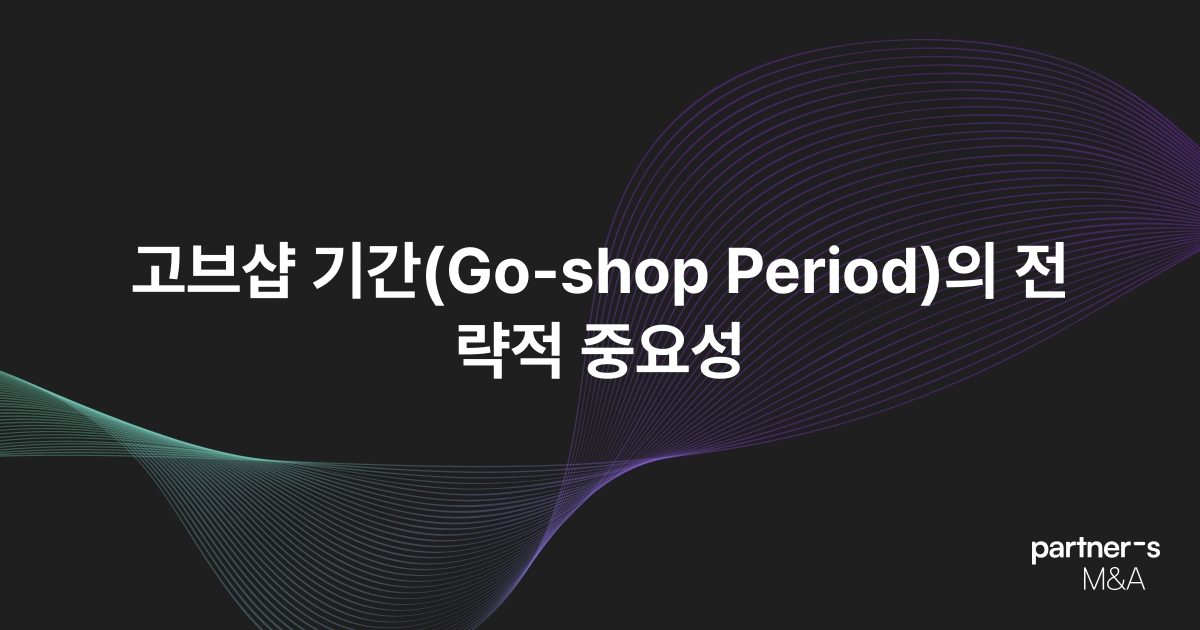 고브샵 기간(Go-shop Period)의 전략적 중요성

partner-s
M&A